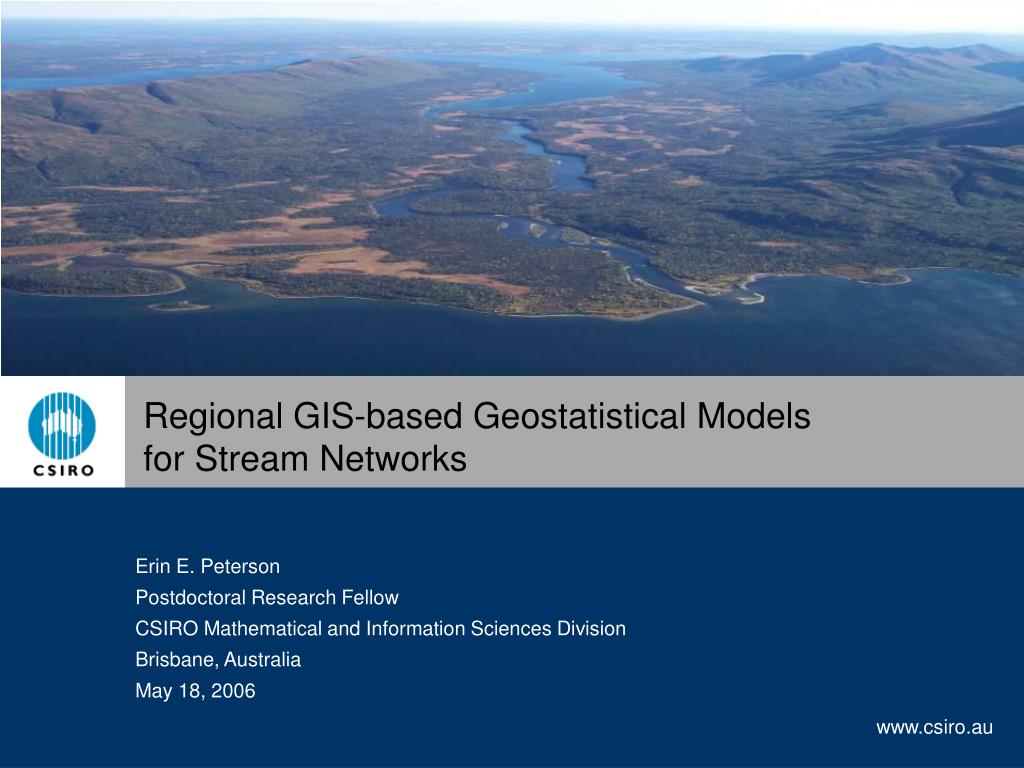 CSIRO

Regional GIS-based Geostatistical Models for Stream Networks

Erin E. Peterson
Postdoctoral Research Fellow
CSIRO Mathematical and Information Sciences Division
Brisbane, Australia
May 18, 2006

www.csiro.au